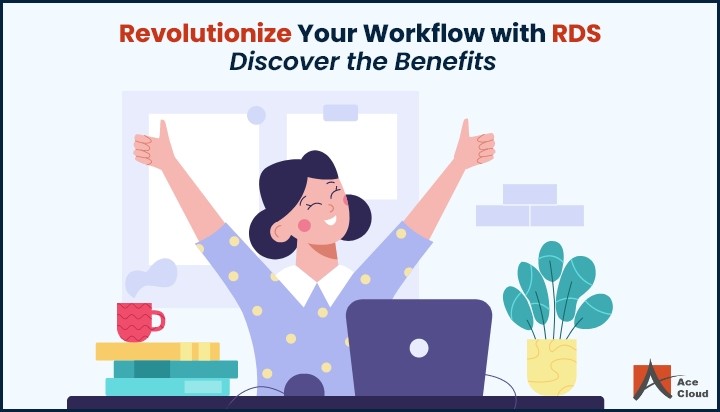 Revolutionize Your Workflow with RDS
Discover the Benefits

Ace Cloud